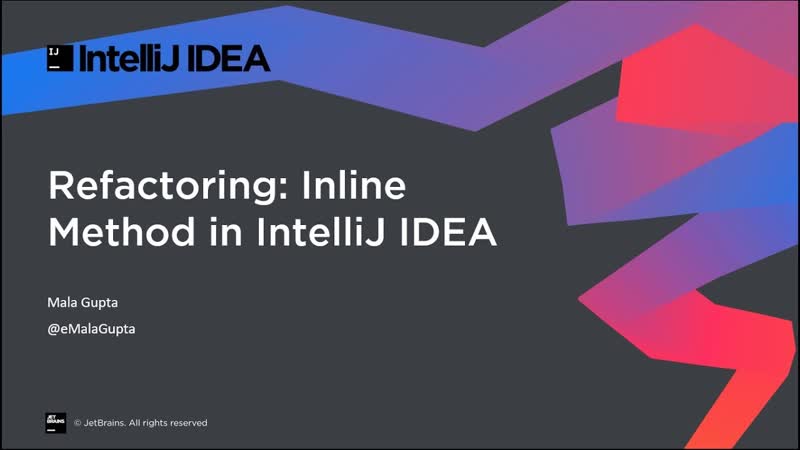 IJ IntelliJ IDEA

Refactoring: Inline Method in IntelliJ IDEA

Mala Gupta

@eMalaGupta

JET BRAINS © JetBrains. All rights reserved